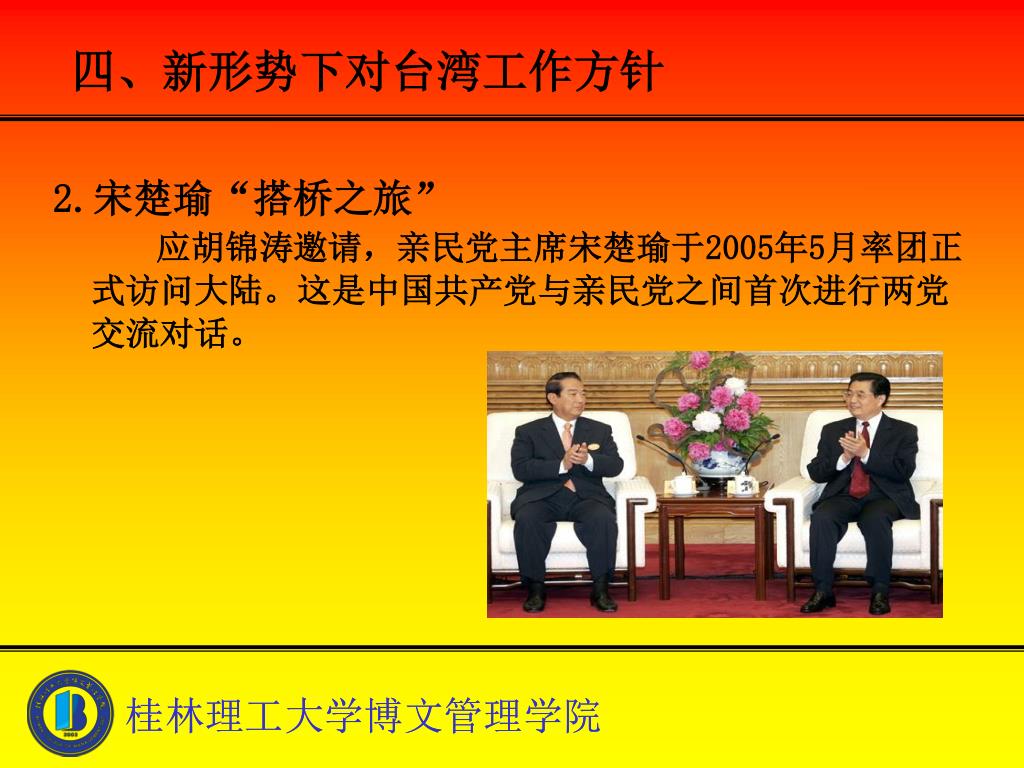 四、新形势下对台湾工作方针

2.宋楚瑜“搭桥之旅”

应胡锦涛邀请，亲民党主席宋楚瑜于2005年5月率团正式访问大陆。这是中国共产党与亲民党之间首次进行两党交流对话。

桂林理工大学博文管理学院